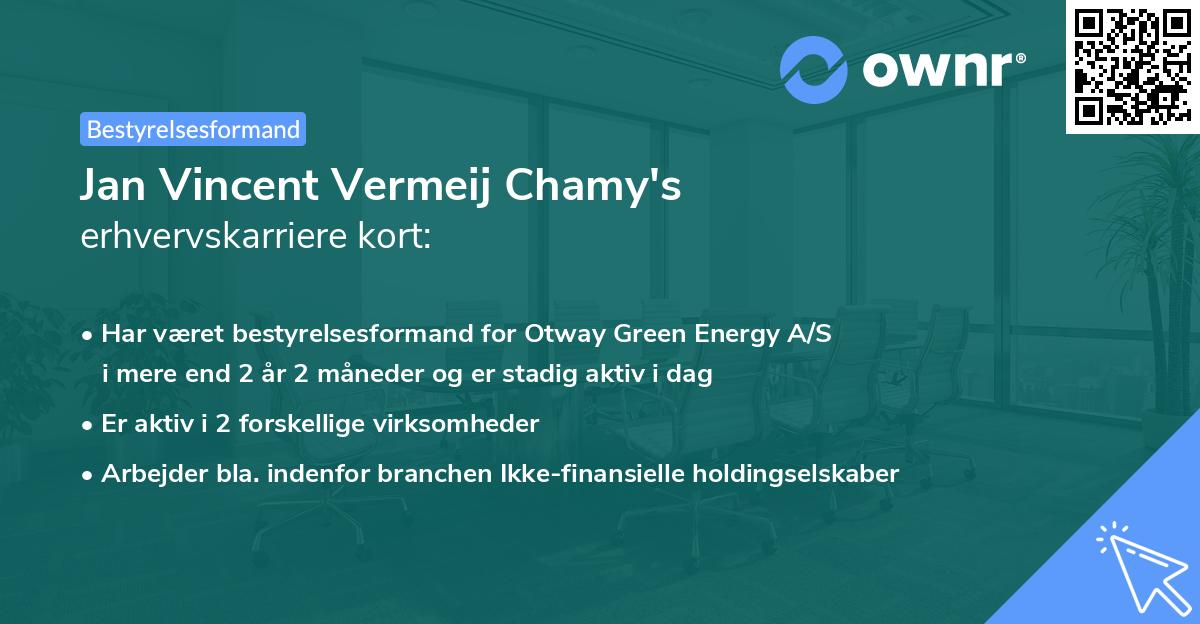 ownr®

Bestyrelsesformand

Jan Vincent Vermeij Chamy's
erhvervskarriere kort:

• Har været bestyrelsesformand for Otway Green Energy A/S i mere end 2 år 2 måneder og er stadig aktiv i dag

• Er aktiv i 2 forskellige virksomheder

• Arbejder bla. indenfor branchen Ikke-finansielle holdingselskaber